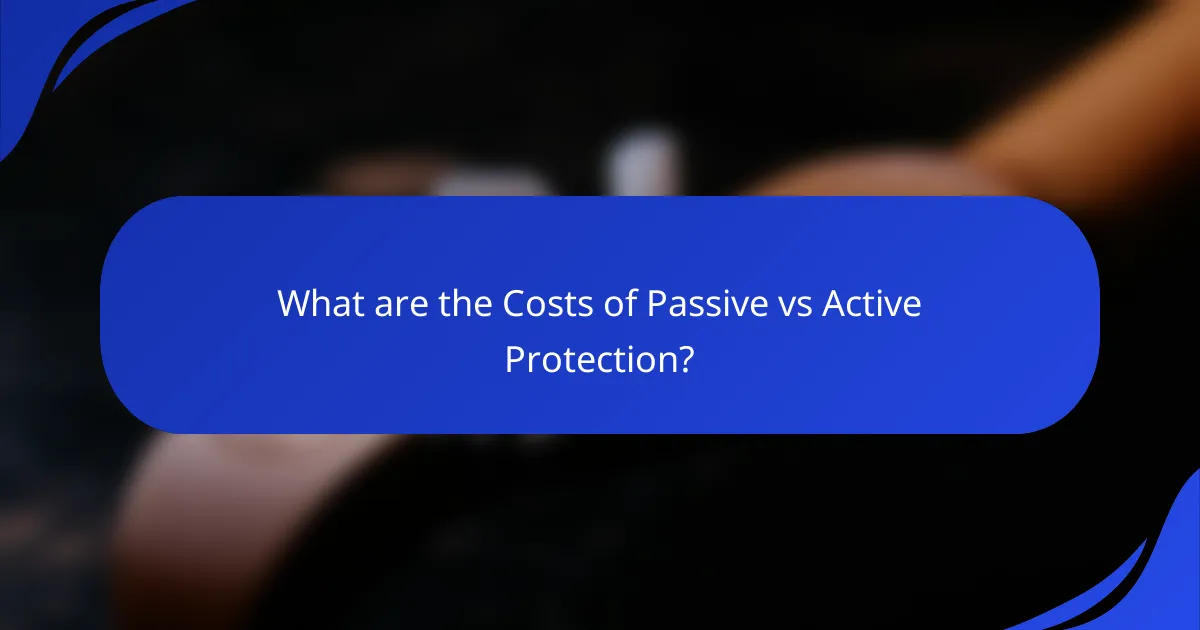 What are the Costs of Passive vs Active Protection?